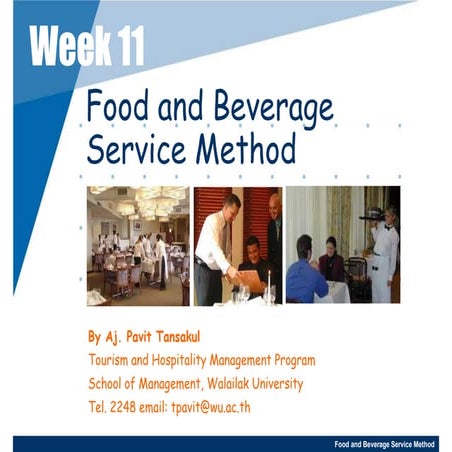 Week 11

Food and Beverage Service Method

By Aj. Pavit Tansakul
Tourism and Hospitality Management Program
School of Management, Walailak University
Tel. 2248 email: tpavit@wu.ac.th

Food and Beverage Service Method